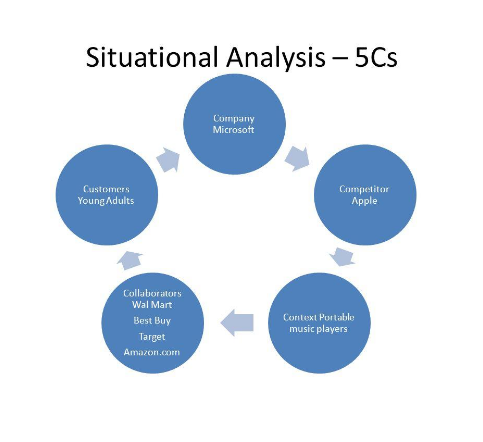 Situational Analysis – 5Cs

Company
Microsoft

Competitor
Apple

Context Portable music players

Collaborators
Wal Mart
Best Buy
Target
Amazon.com

Customers
Young Adults